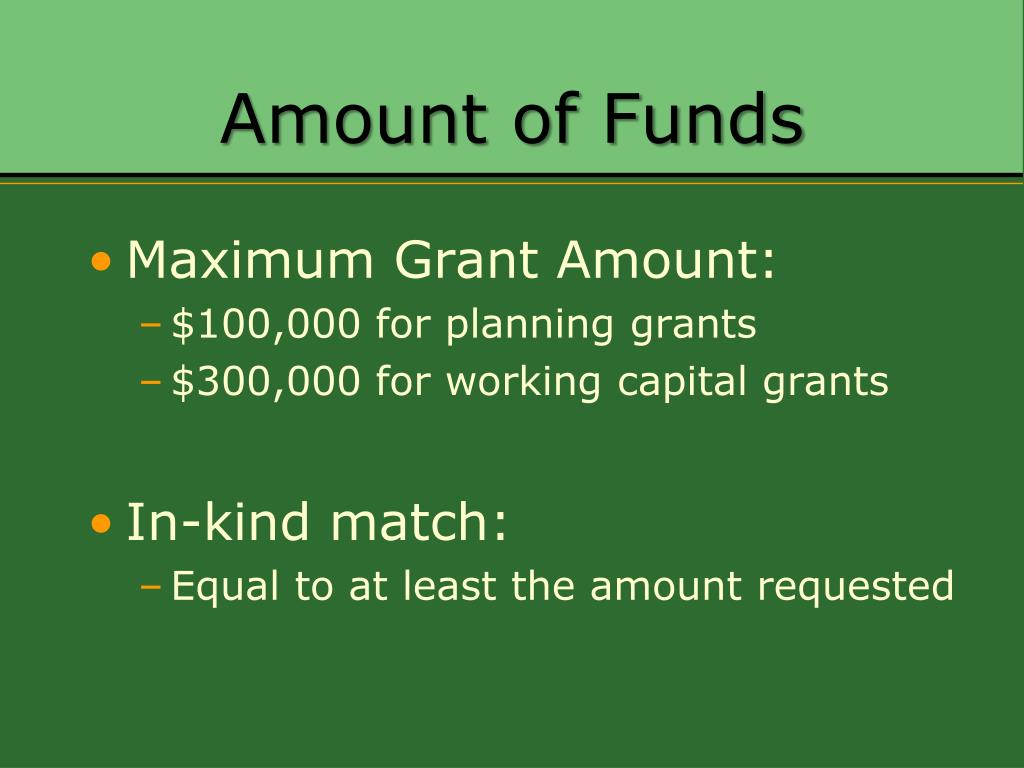 Amount of Funds

• Maximum Grant Amount:
– \$100,000 for planning grants
– \$300,000 for working capital grants

• In-kind match:
– Equal to at least the amount requested